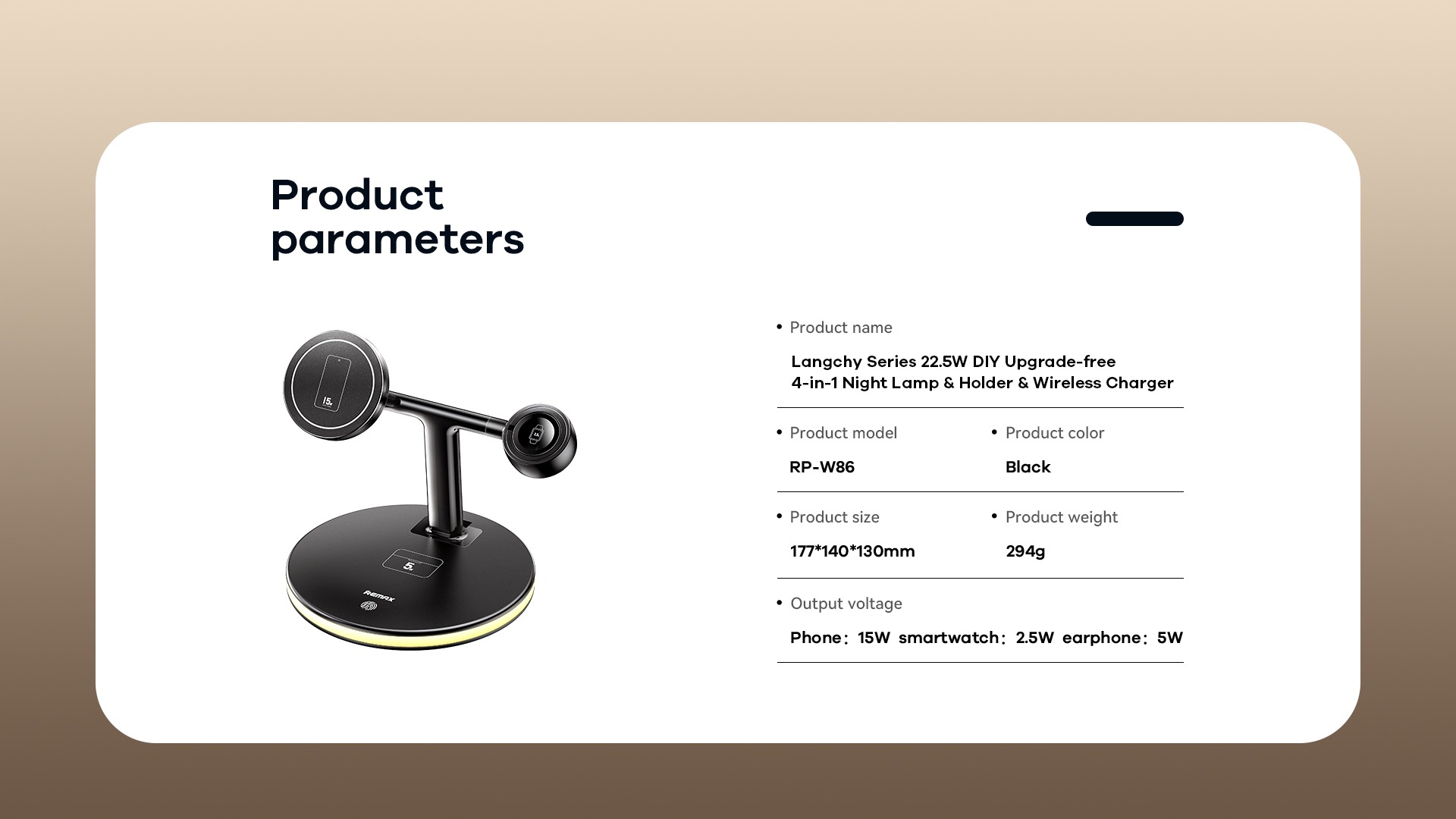 Product parameters

15
5
REMAX

• Product name

Langchy Series 22.5W DIY Upgrade-free
4-in-1 Night Lamp & Holder & Wireless Charger

• Product model

RP-W86

• Product color

Black

• Product size

177*140*130mm

• Product weight

294g

• Output voltage

Phone: 15W smartwatch: 2.5W earphone: 5W